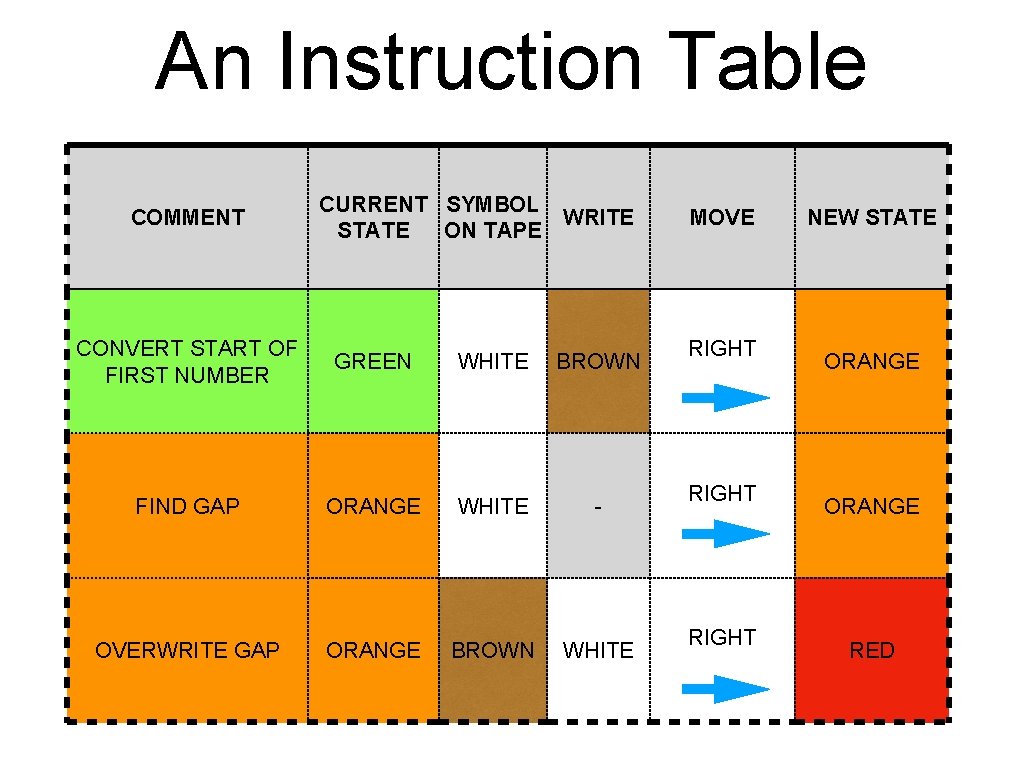 An Instruction Table

| COMMENT | CURRENT STATE | SYMBOL ON TAPE | WRITE | MOVE | NEW STATE |
|---|---|---|---|---|---|
| CONVERT START OF FIRST NUMBER | GREEN | WHITE | BROWN | RIGHT | ORANGE |
| FIND GAP | ORANGE | WHITE | - | RIGHT | ORANGE |
| OVERWRITE GAP | ORANGE | BROWN | WHITE | RIGHT | RED |